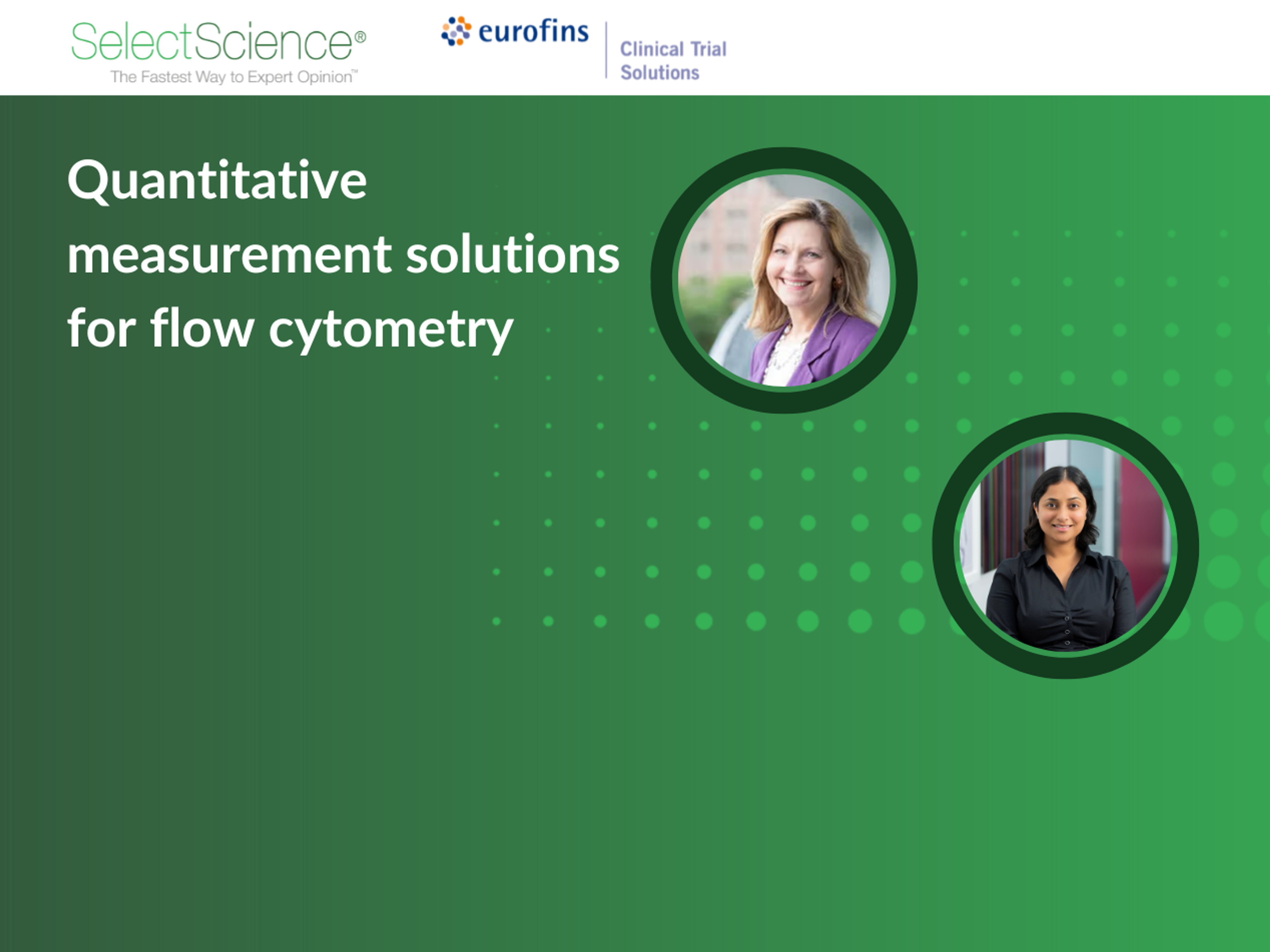 SelectScience®
The Fastest Way to Expert Opinion™

eurofins
Clinical Trial Solutions

Quantitative measurement solutions for flow cytometry